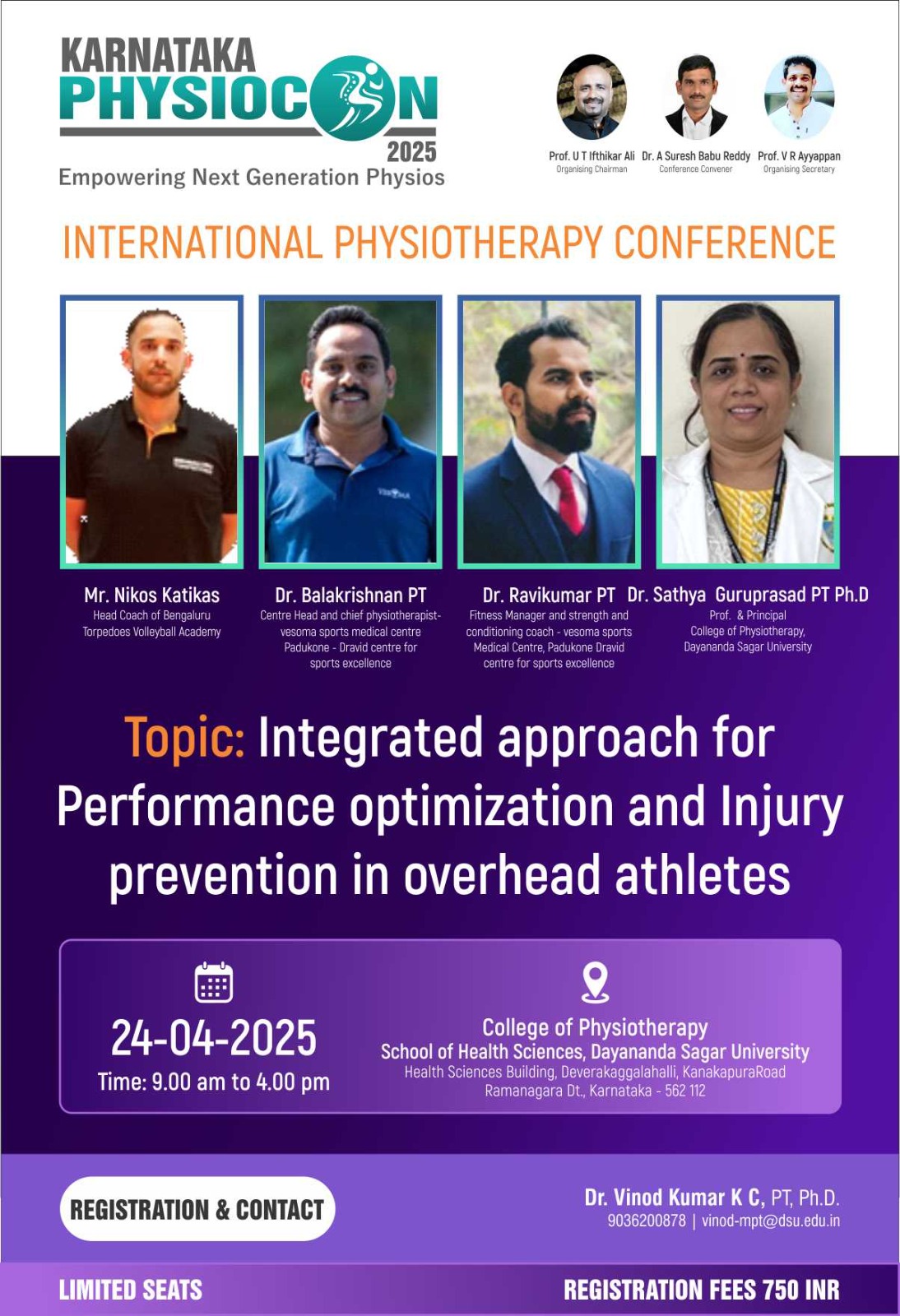 KARNATAKA
PHYSIOCON
2025
Empowering Next Generation Physios

Prof. U T Ifthikar Ali
Organising Chairman

Dr. A Suresh Babu Reddy
Conference Convener

Prof. V R Ayyappan
Organising Secretary

INTERNATIONAL PHYSIOTHERAPY CONFERENCE

Mr. Nikos Katikas
Head Coach of Bengaluru Torpedoes Volleyball Academy

Dr. Balakrishnan PT
Centre Head and chief physiotherapist- vesoma sports medical centre Padukone - Dravid centre for sports excellence

Dr. Ravikumar PT
Fitness Manager and strength and conditioning coach - vesoma sports Medical Centre, Padukone Dravid centre for sports excellence

Dr. Sathya Guruprasad PT Ph.D
Prof. & Principal
College of Physiotherapy, Dayananda Sagar University

Topic: Integrated approach for Performance optimization and Injury prevention in overhead athletes

24-04-2025
Time: 9.00 am to 4.00 pm

College of Physiotherapy
School of Health Sciences, Dayananda Sagar University
Health Sciences Building, Deverakaggalahalli, KanakapuraRoad
Ramanagara Dt., Karnataka - 562 112

REGISTRATION & CONTACT

Dr. Vinod Kumar K C, PT, Ph.D.
9036200878 | vinod-mpt@dsu.edu.in

LIMITED SEATS

REGISTRATION FEES 750 INR